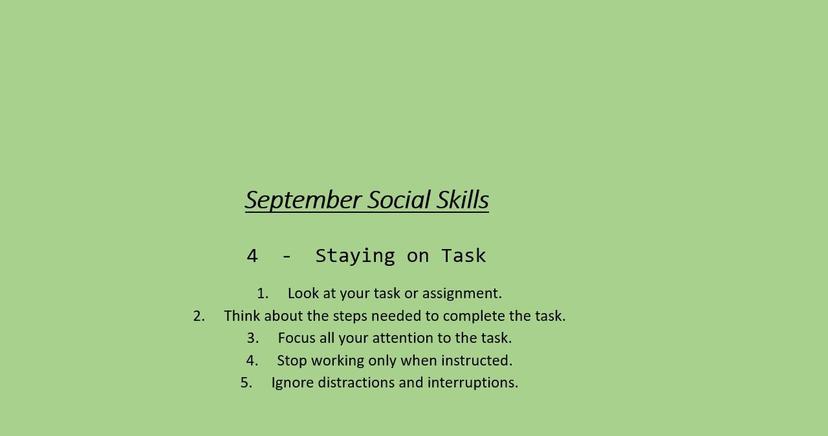 September Social Skills

4 - Staying on Task

1. Look at your task or assignment.
2. Think about the steps needed to complete the task.
3. Focus all your attention to the task.
4. Stop working only when instructed.
5. Ignore distractions and interruptions.